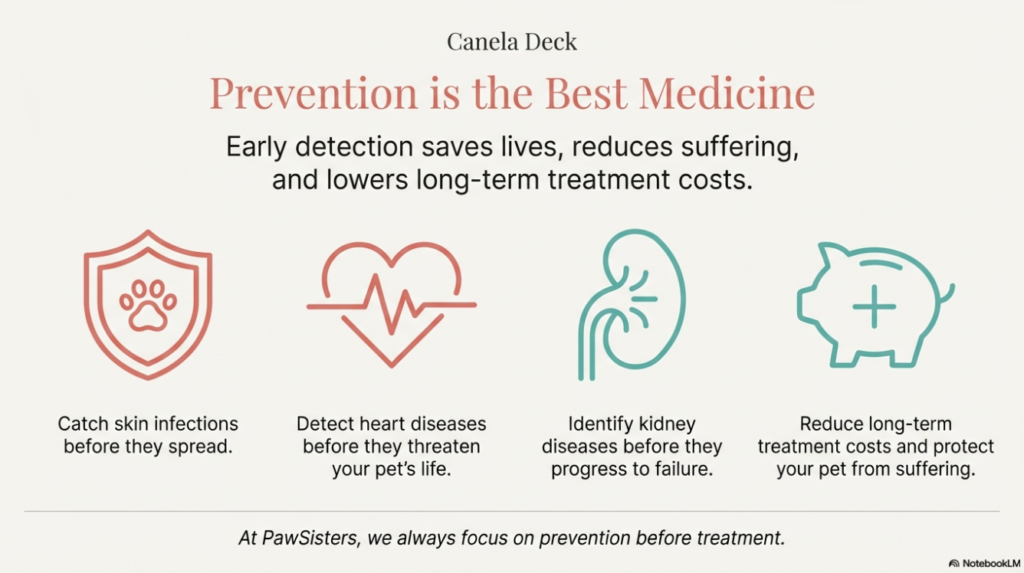 Canela Deck

Prevention is the Best Medicine

Early detection saves lives, reduces suffering, and lowers long-term treatment costs.

Catch skin infections before they spread.

Detect heart diseases before they threaten your pet's life.

Identify kidney diseases before they progress to failure.

Reduce long-term treatment costs and protect your pet from suffering.

At PawSisters, we always focus on prevention before treatment.

NotebookLM